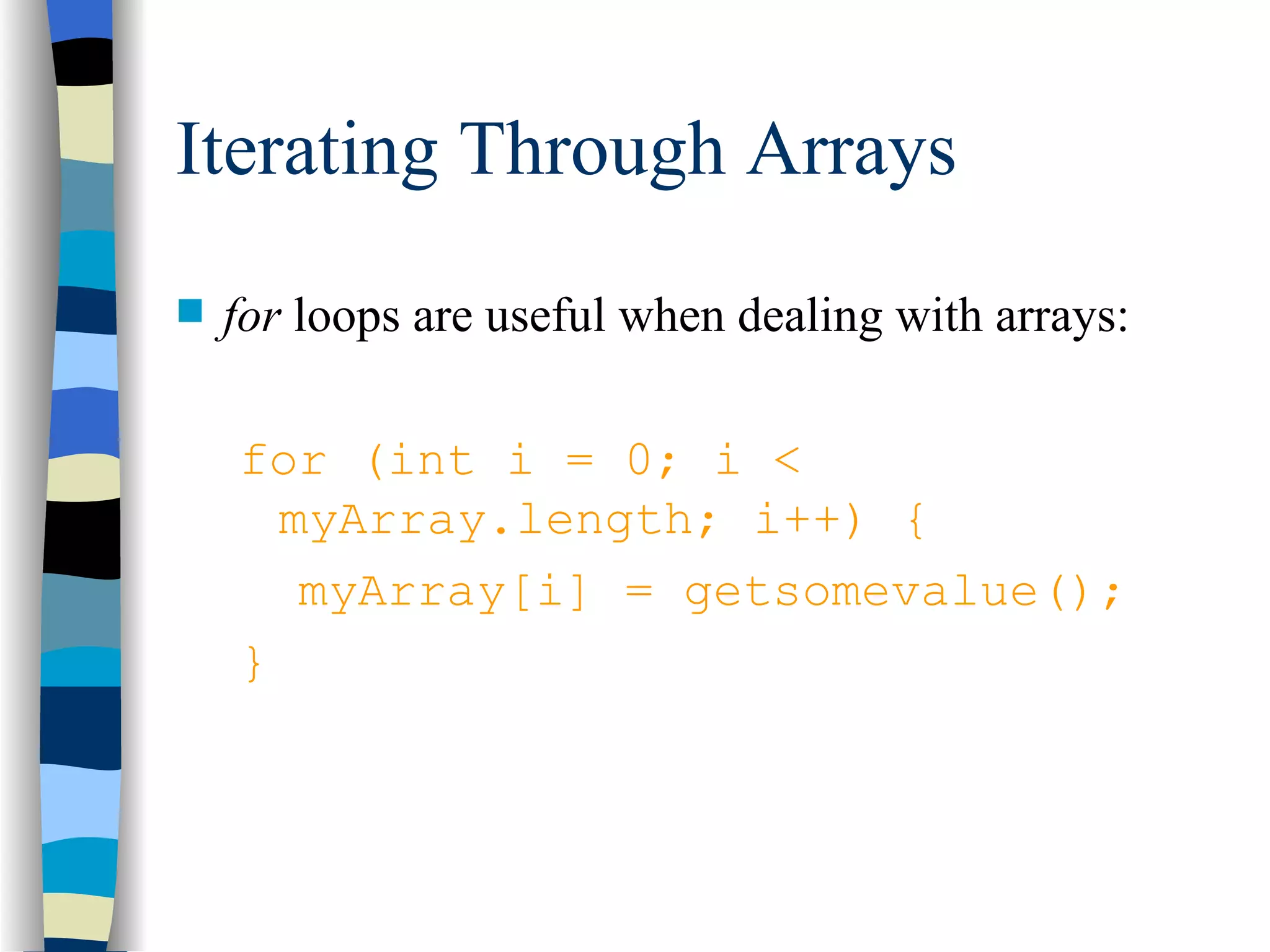 Iterating Through Arrays

for loops are useful when dealing with arrays:

for (int i = 0; i < myArray.length; i++) {
myArray[i] = getsomevalue();
}